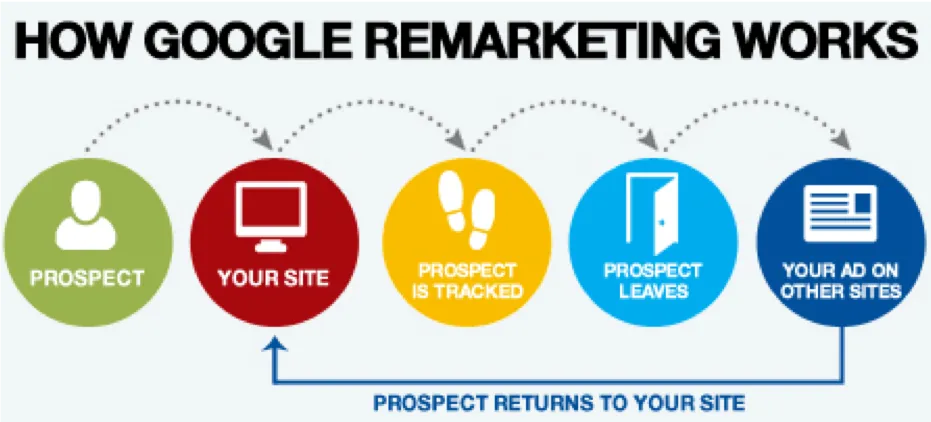 HOW GOOGLE REMARKETING WORKS

PROSPECT

YOUR SITE

PROSPECT IS TRACKED

PROSPECT LEAVES

YOUR AD ON OTHER SITES

PROSPECT RETURNS TO YOUR SITE